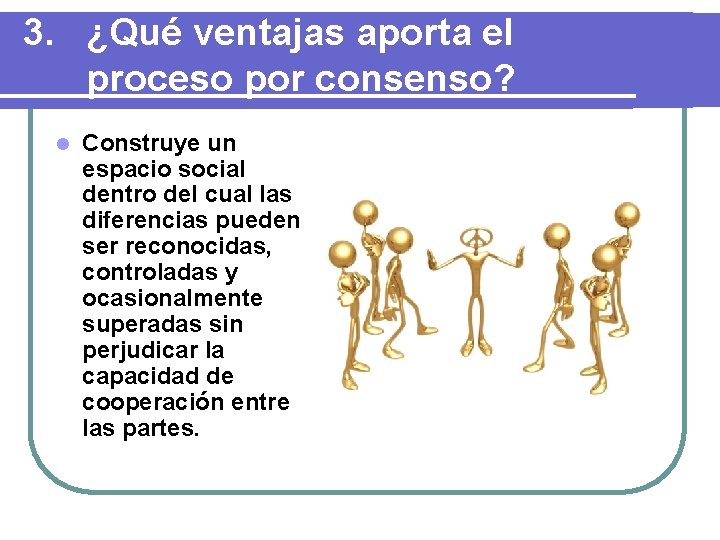 3. ¿Qué ventajas aporta el proceso por consenso?

- Construye un espacio social dentro del cual las diferencias pueden ser reconocidas, controladas y ocasionalmente superadas sin perjudicar la capacidad de cooperación entre las partes.